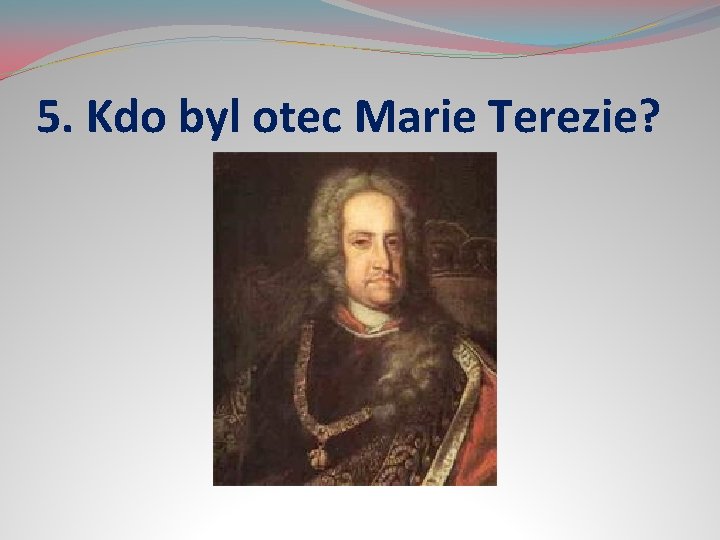 5. Kdo byl otec Marie Terezie?